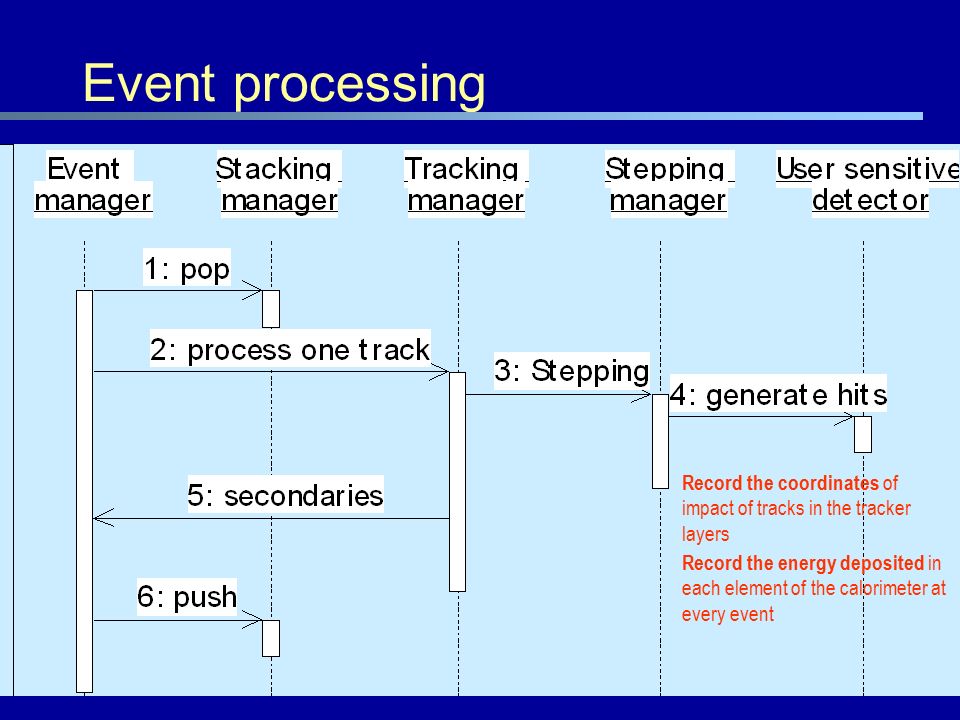 Event processing

Event manager

Stacking manager

Tracking manager

Stepping manager

User sensitive detector

1: pop

2: process one track

3: Stepping

4: generate hits

5: secondaries

6: push

Record the coordinates of impact of tracks in the tracker layers

Record the energy deposited in each element of the calorimeter at every event